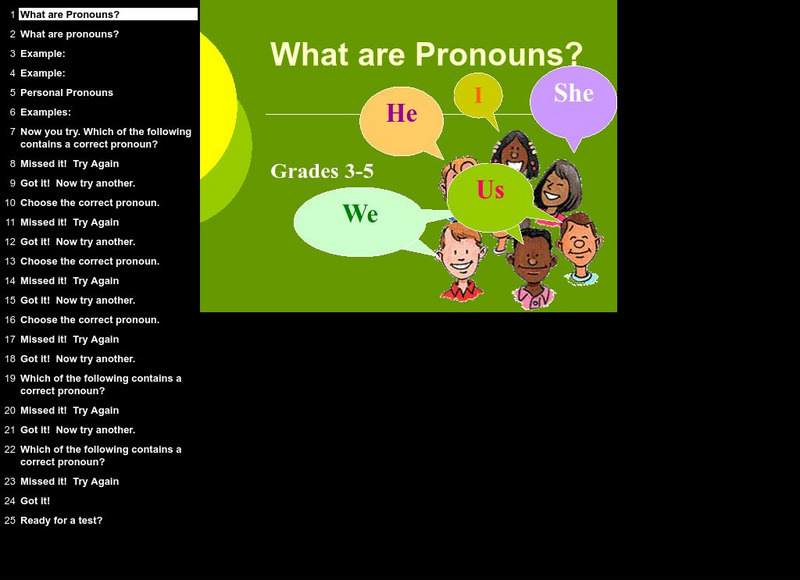 1 What are Pronouns?
2 What are pronouns?
3 Example:
4 Example:
5 Personal Pronouns
6 Examples:
7 Now you try. Which of the following contains a correct pronoun?
8 Missed it! Try Again
9 Got it! Now try another.
10 Choose the correct pronoun.
11 Missed it! Try Again
12 Got it! Now try another.
13 Choose the correct pronoun.
14 Missed it! Try Again
15 Got it! Now try another.
16 Choose the correct pronoun.
17 Missed it! Try Again
18 Got it! Now try another.
19 Which of the following contains a correct pronoun?
20 Missed it! Try Again
21 Got it! Now try another.
22 Which of the following contains a correct pronoun?
23 Missed it! Try Again
24 Got it!
25 Ready for a test?

What are Pronouns?

He

I

She

Grades 3-5

Us

We